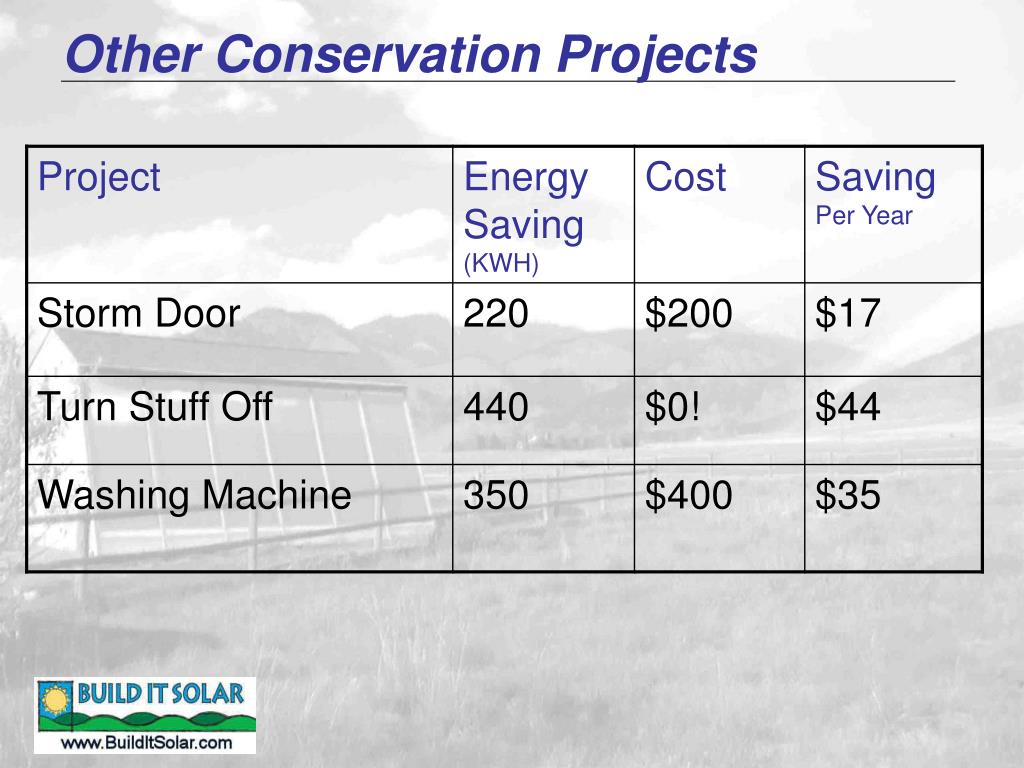 Other Conservation Projects

| Project | Energy Saving (KWH) | Cost | Saving Per Year |
|---|---|---|---|
| Storm Door | 220 | \$200 | \$17 |
| Turn Stuff Off | 440 | \$0! | \$44 |
| Washing Machine | 350 | \$400 | \$35 |

BUILD IT SOLAR
www.BuildItSolar.com